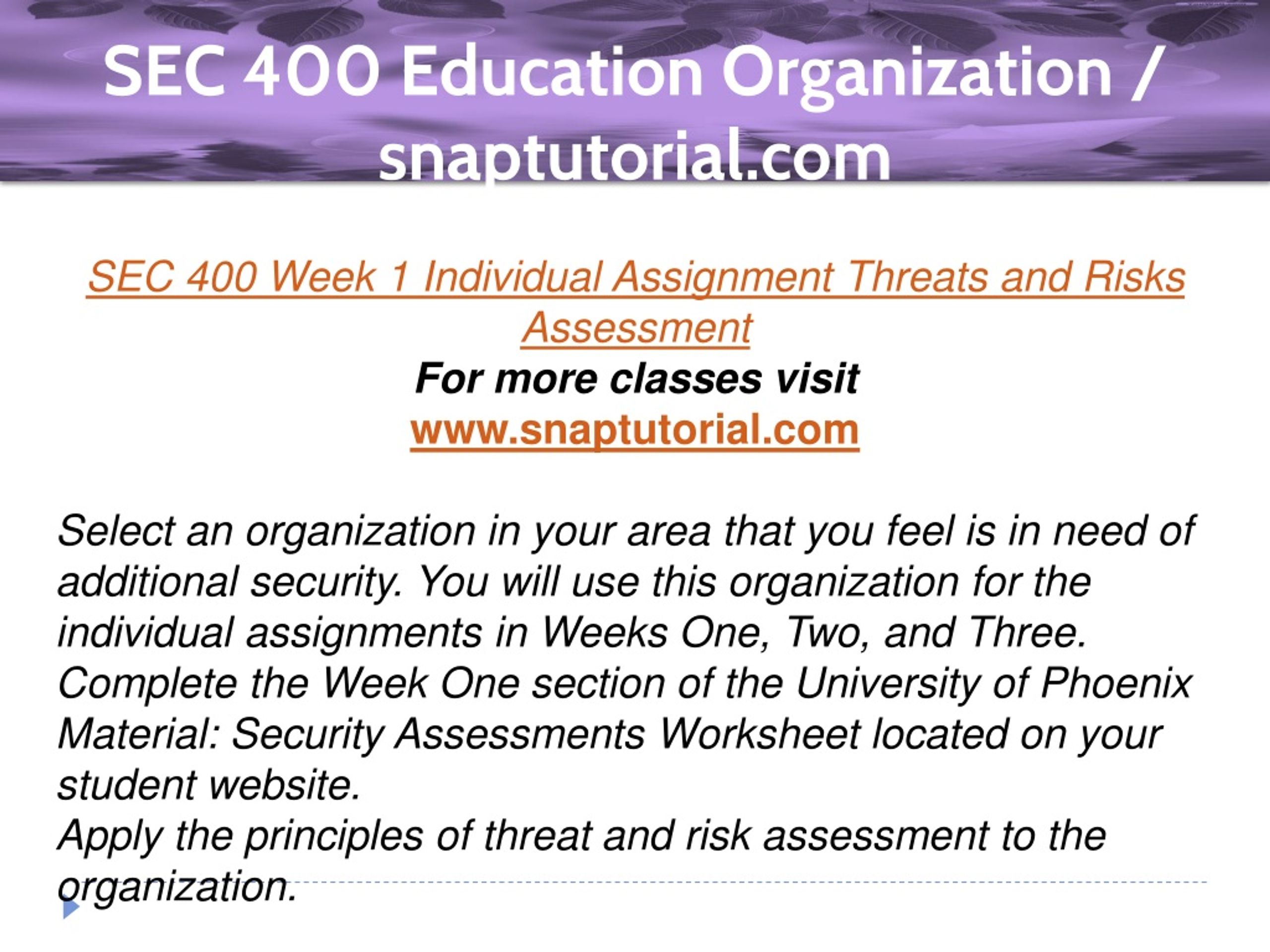 SEC 400 Education Organization / snaptutorial.com

SEC 400 Week 1 Individual Assignment Threats and Risks Assessment
For more classes visit
www.snaptutorial.com

Select an organization in your area that you feel is in need of additional security. You will use this organization for the individual assignments in Weeks One, Two, and Three.
Complete the Week One section of the University of Phoenix Material: Security Assessments Worksheet located on your student website.
Apply the principles of threat and risk assessment to the organization.